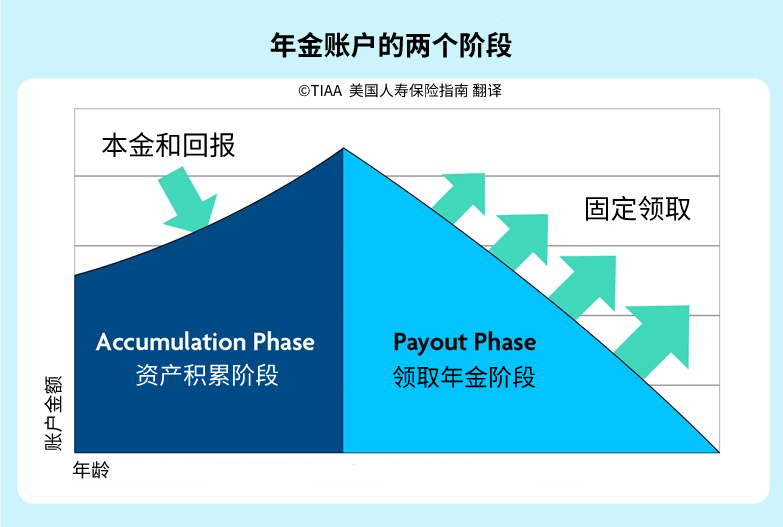 年金账户的两个阶段

©TIAA 美国人寿保险指南 翻译

本金和回报

固定领取

Accumulation Phase
资产积累阶段

Payout Phase
领取年金阶段

账户金额

年龄